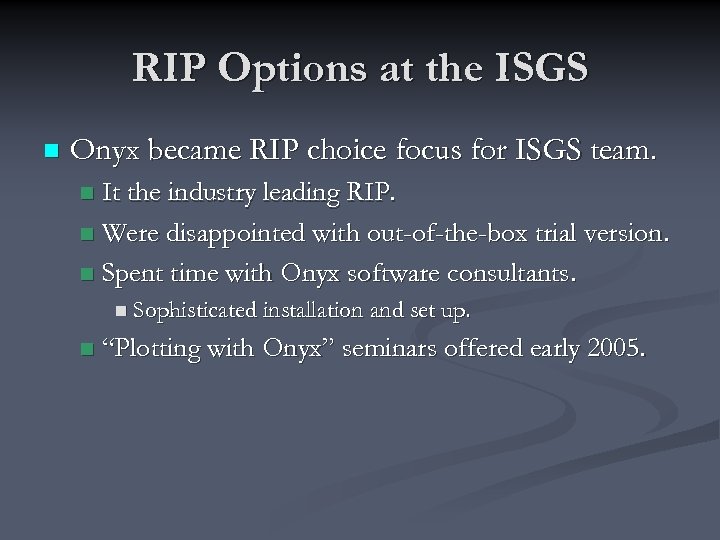 RIP Options at the ISGS

Onyx became RIP choice focus for ISGS team.

It the industry leading RIP.

Were disappointed with out-of-the-box trial version.

Spent time with Onyx software consultants.

Sophisticated installation and set up.

“Plotting with Onyx” seminars offered early 2005.